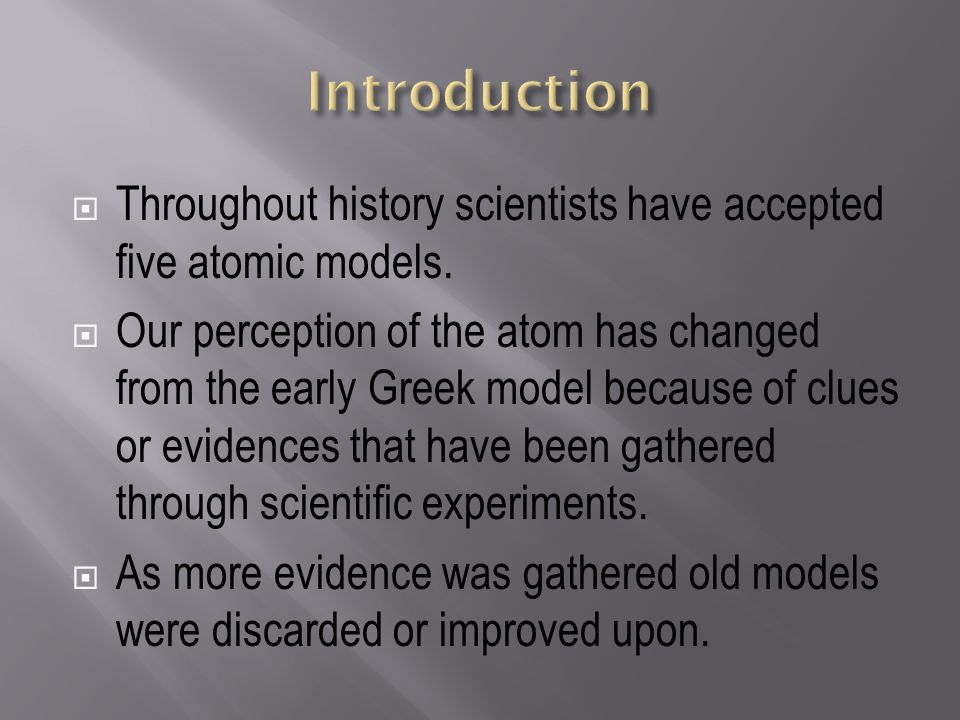 Introduction

Throughout history scientists have accepted five atomic models.

Our perception of the atom has changed from the early Greek model because of clues or evidences that have been gathered through scientific experiments.

As more evidence was gathered old models were discarded or improved upon.